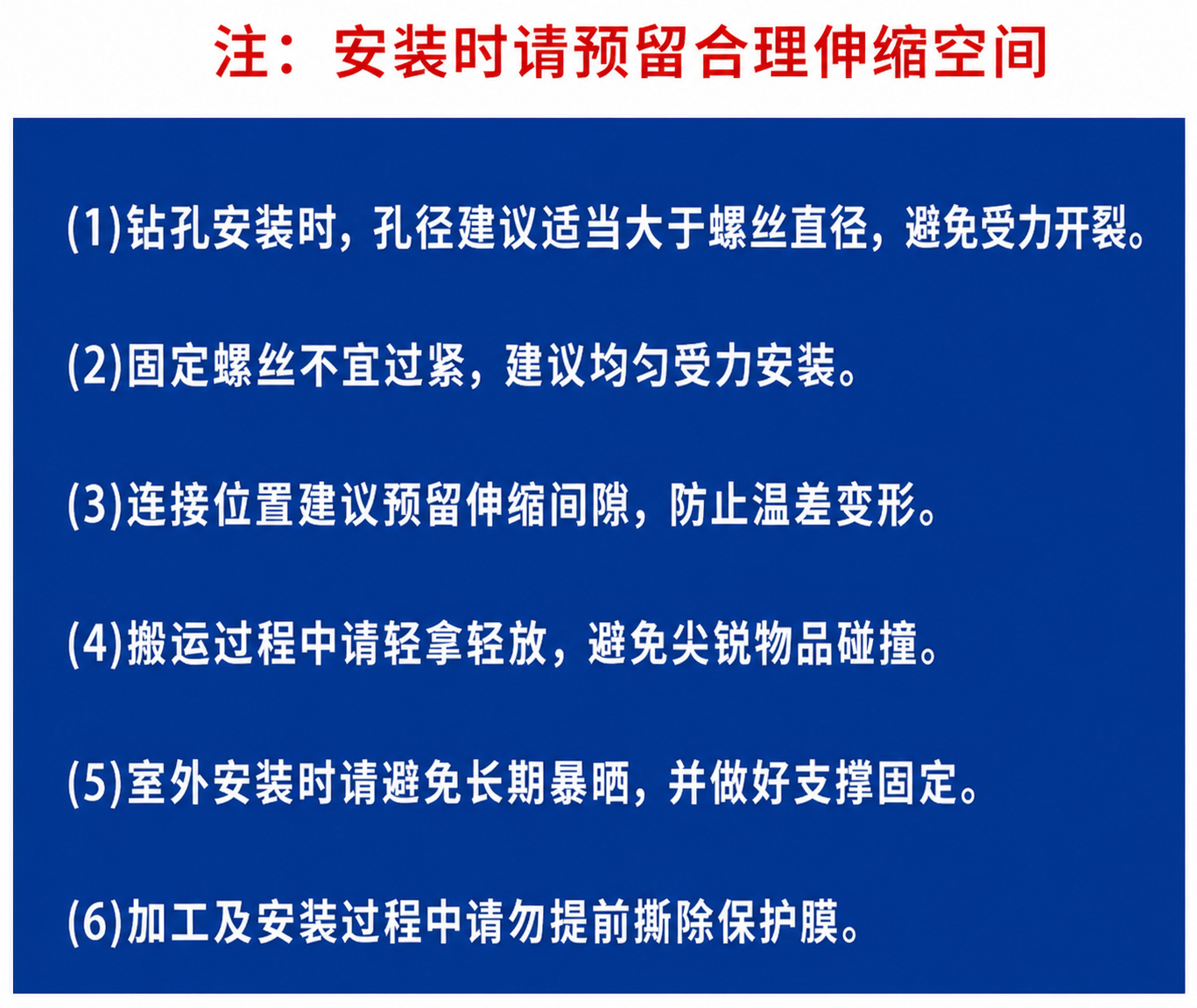 注：安装时请预留合理伸缩空间

(1)钻孔安装时，孔径建议适当大于螺丝直径，避免受力开裂。

(2)固定螺丝不宜过紧，建议均匀受力安装。

(3)连接位置建议预留伸缩间隙，防止温差变形。

(4)搬运过程中请轻拿轻放，避免尖锐物品碰撞。

(5)室外安装时请避免长期暴晒，并做好支撑固定。

(6)加工及安装过程中请勿提前撕除保护膜。